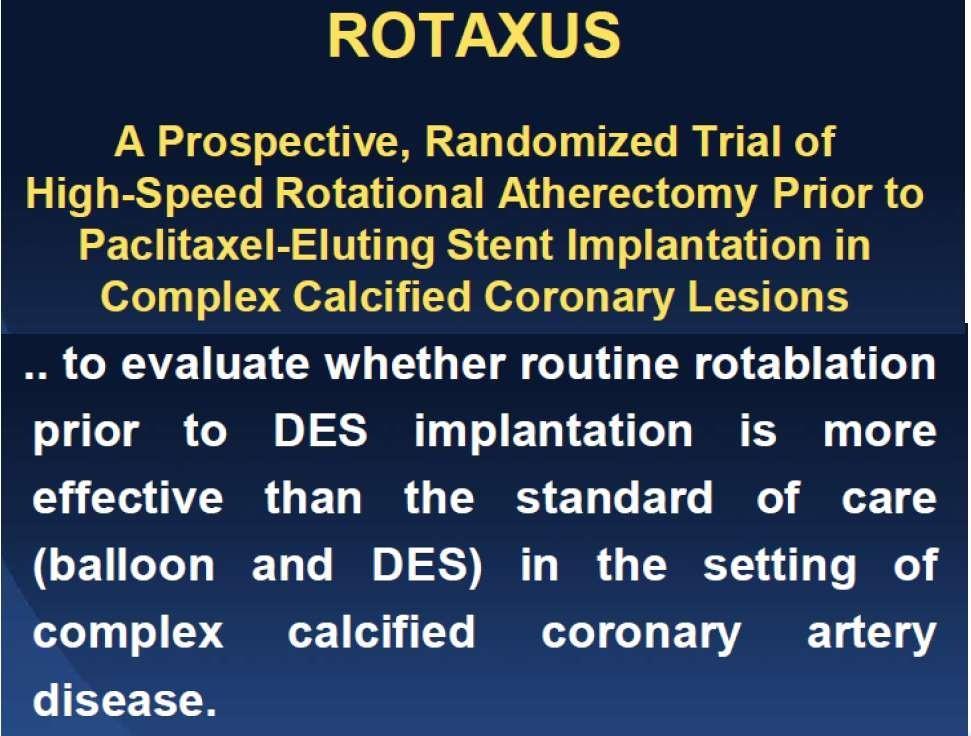 ROTAXUS

A Prospective, Randomized Trial of High-Speed Rotational Atherectomy Prior to Paclitaxel-Eluting Stent Implantation in Complex Calcified Coronary Lesions

.. to evaluate whether routine rotablation prior to DES implantation is more effective than the standard of care (balloon and DES) in the setting of complex calcified coronary artery disease.